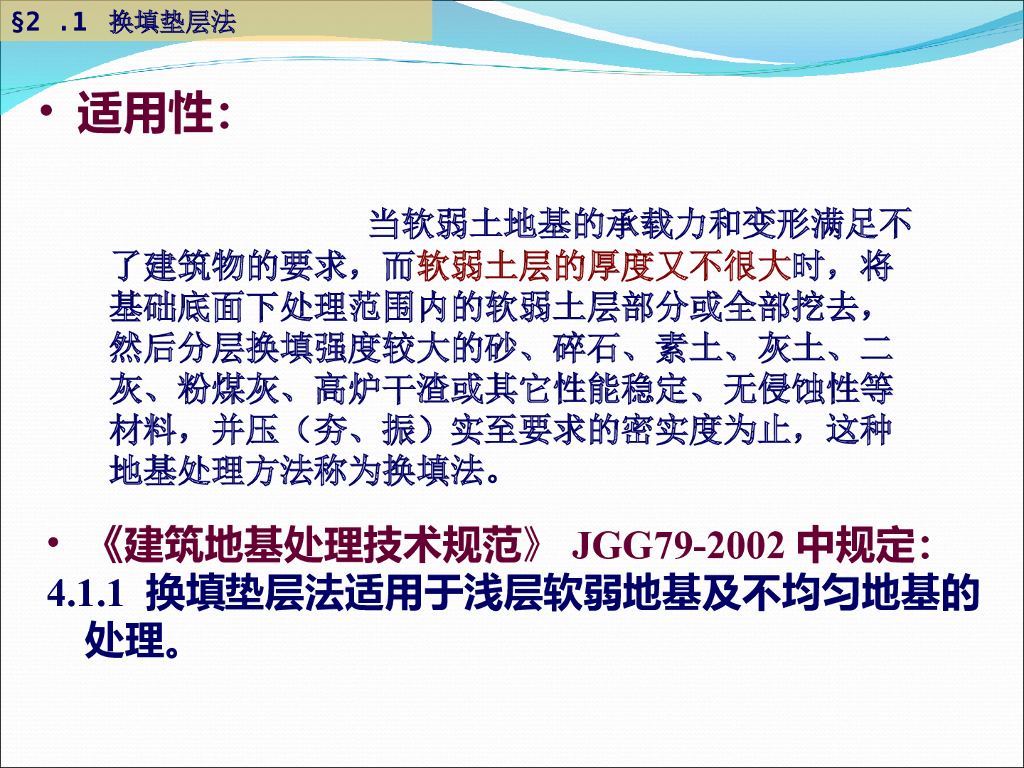 §2 .1 换填垫层法

• 适用性:

当软弱土地基的承载力和变形满足不了建筑物的要求，而软弱土层的厚度又不很大时，将基础底面下处理范围内的软弱土层部分或全部挖去，然后分层换填强度较大的砂、碎石、素土、灰土、二灰、粉煤灰、高炉干渣或其它性能稳定、无侵蚀性等材料，并压（夯、振）实至要求的密实度为止，这种地基处理方法称为换填法。

• 《建筑地基处理技术规范》 JGG79-2002 中规定:

4.1.1 换填垫层法适用于浅层软弱地基及不均匀地基的处理。